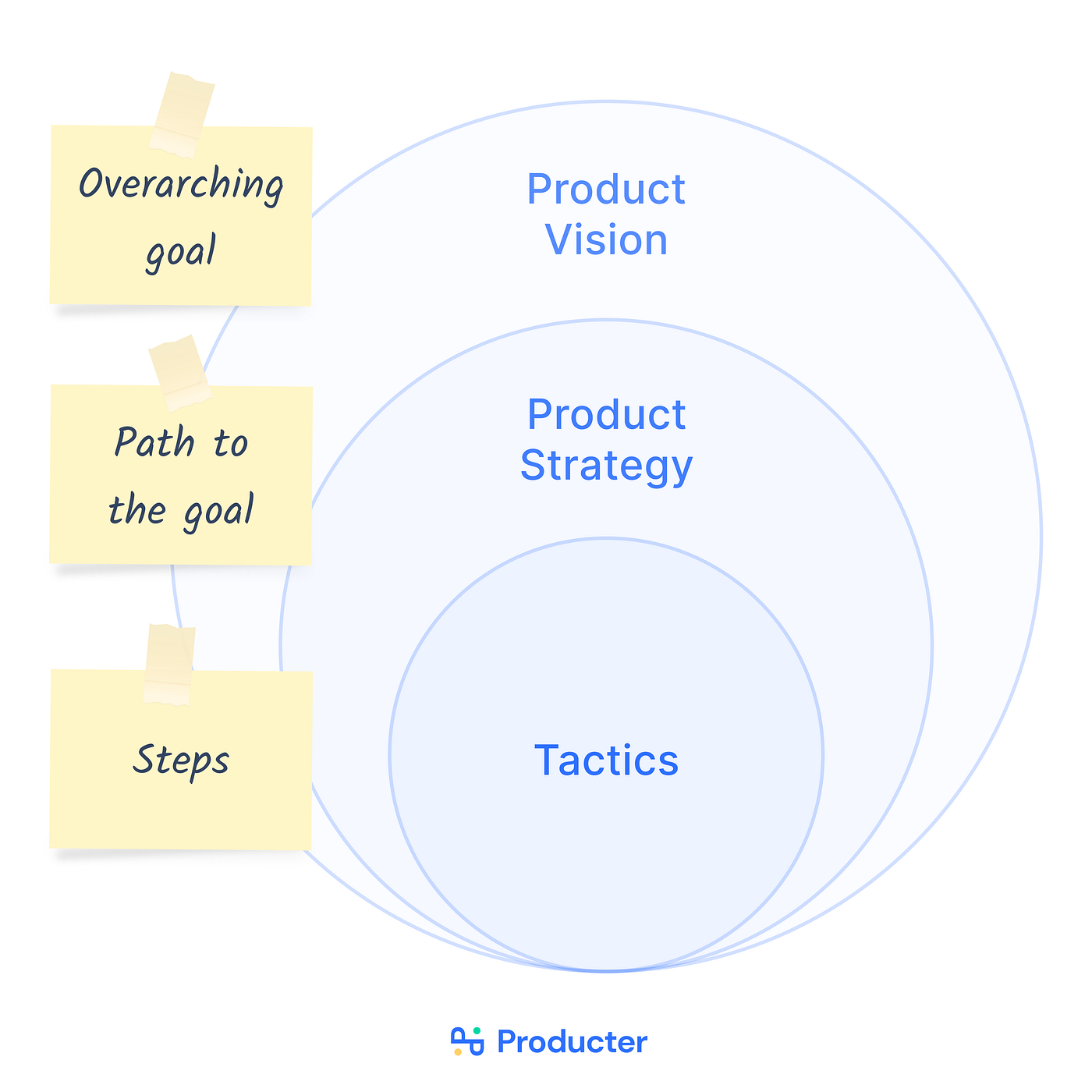 Overarching goal

Product Vision

Path to the goal

Product Strategy

Steps

Tactics

Producter